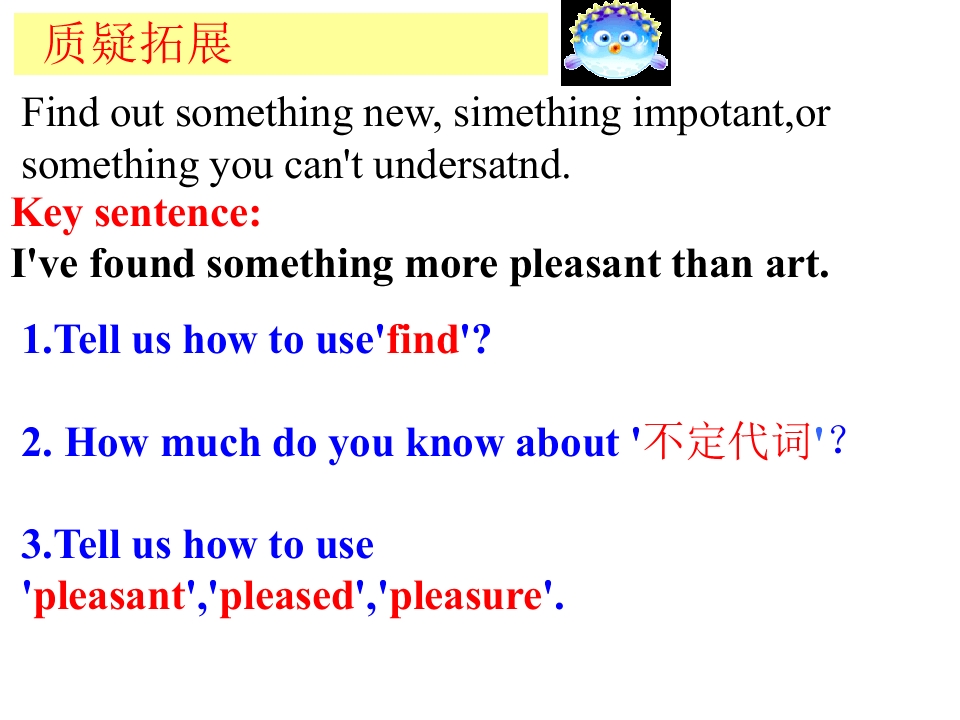 质疑拓展

Find out something new, simething impotant,or something you can't undersatnd.

Key sentence:

I've found something more pleasant than art.

1.Tell us how to use'find'?

2. How much do you know about '不定代词'？

3.Tell us how to use 'pleasant','pleased','pleasure'.